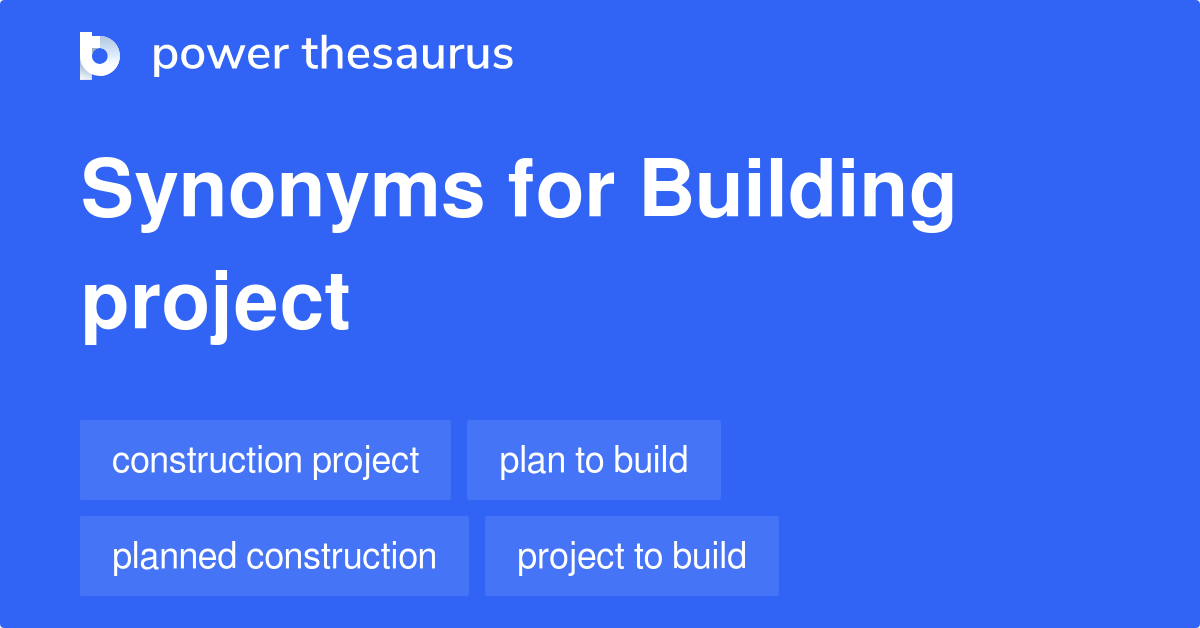 power thesaurus

Synonyms for Building project

construction project

plan to build

planned construction

project to build